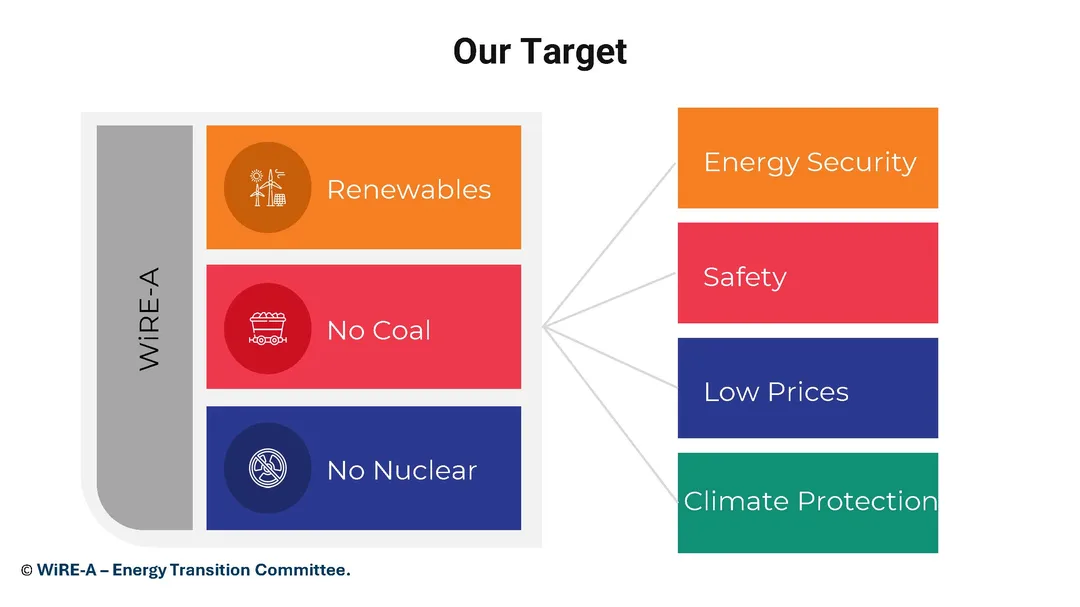 Our Target

WiRE-A

Renewables

No Coal

No Nuclear

Energy Security

Safety

Low Prices

Climate Protection

© WiRE-A – Energy Transition Committee.